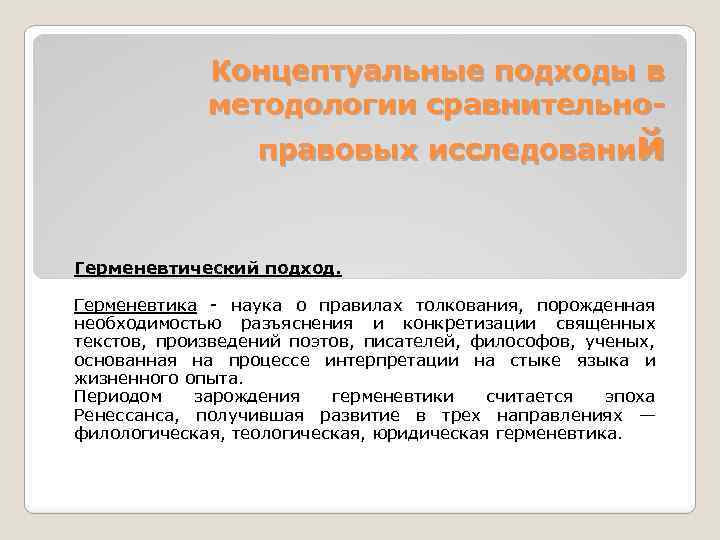 Концептуальные подходы в методологии сравнительно-правовых исследованиЙ

Герменевтический подход.

Герменевтика - наука о правилах толкования, порожденная необходимостью разъяснения и конкретизации священных текстов, произведений поэтов, писателей, философов, ученых, основанная на процессе интерпретации на стыке языка и жизненного опыта.
Периодом зарождения герменевтики считается эпоха Ренессанса, получившая развитие в трех направлениях — филологическая, теологическая, юридическая герменевтика.